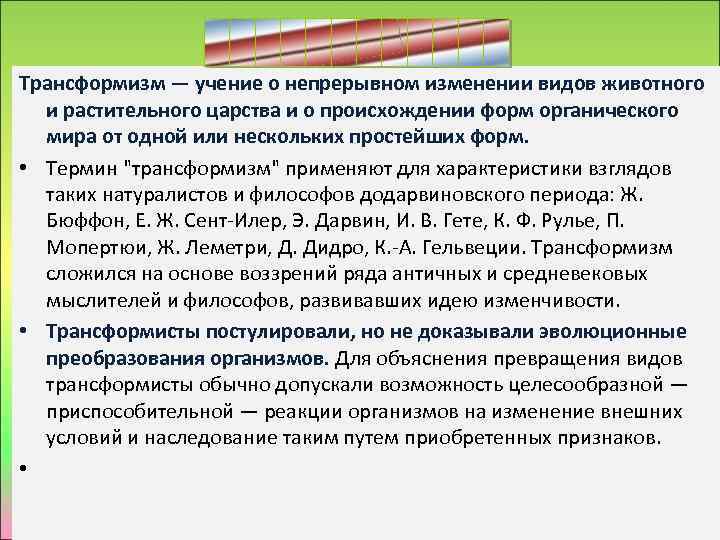 Трансформизм — учение о непрерывном изменении видов животного и растительного царства и о происхождении форм органического мира от одной или нескольких простейших форм.

• Термин "трансформизм" применяют для характеристики взглядов таких натуралистов и философов додарвиновского периода: Ж. Бюффон, Е. Ж. Сент-Илер, Э. Дарвин, И. В. Гете, К. Ф. Рулье, П. Мопертюи, Ж. Леметри, Д. Дидро, К.-А. Гельвеции. Трансформизм сложился на основе воззрений ряда античных и средневековых мыслителей и философов, развивавших идею изменчивости.

• Трансформисты постулировали, но не доказывали эволюционные преобразования организмов. Для объяснения превращения видов трансформисты обычно допускали возможность целесообразной — приспособительной — реакции организмов на изменение внешних условий и наследование таким путем приобретенных признаков.

•